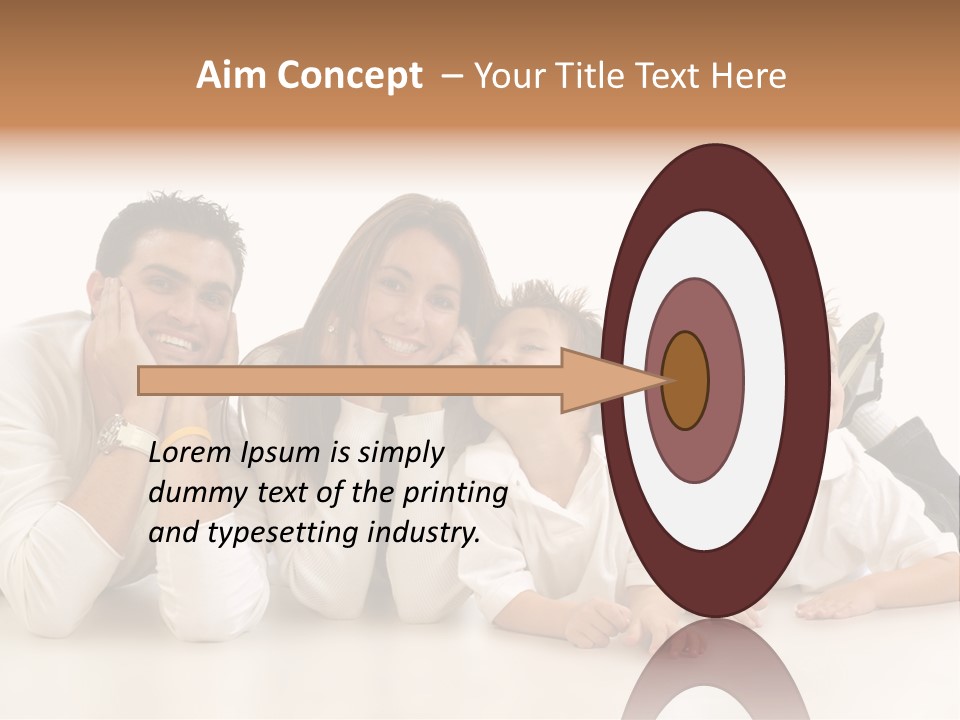 Aim Concept – Your Title Text Here

Lorem Ipsum is simply dummy text of the printing and typesetting industry.